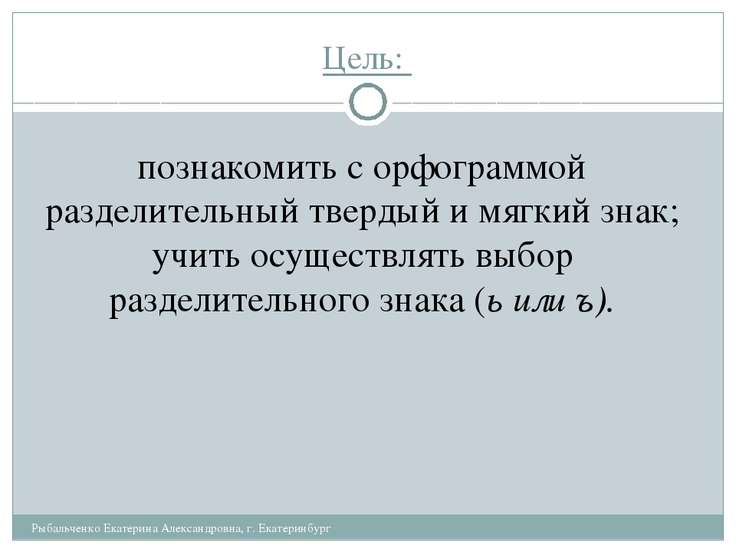 Цель:

познакомить с орфограммой разделительный твердый и мягкий знак; учить осуществлять выбор разделительного знака (ь или ъ).

Рыбальченко Екатерина Александровна, г. Екатеринбург